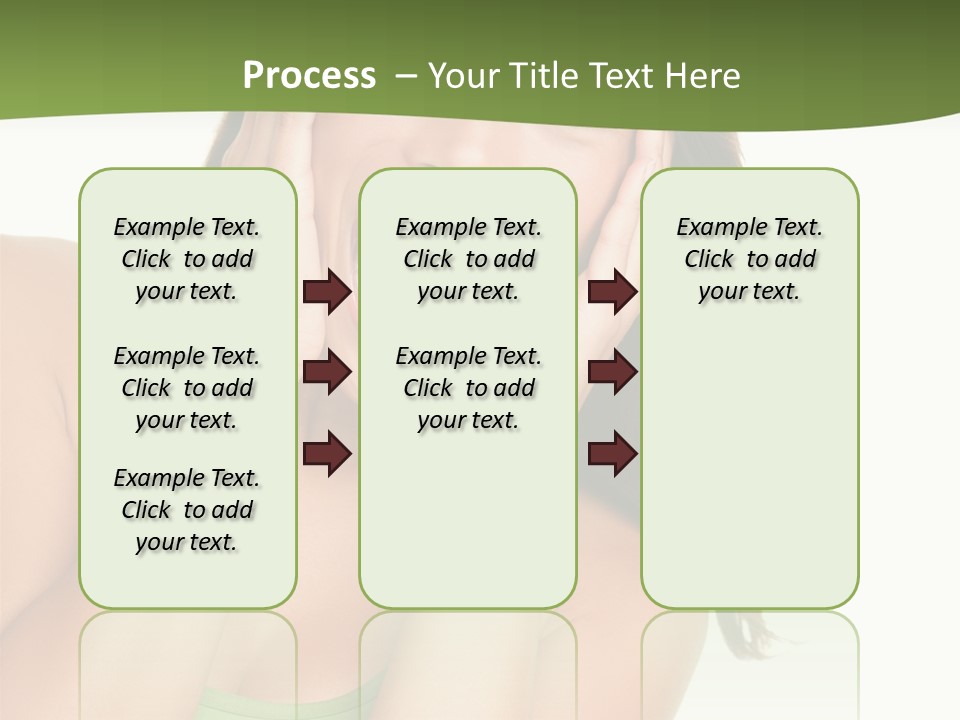 Process – Your Title Text Here

Example Text. Click to add your text.

Example Text. Click to add your text.

Example Text. Click to add your text.

Example Text. Click to add your text.

Example Text. Click to add your text.

Example Text. Click to add your text.